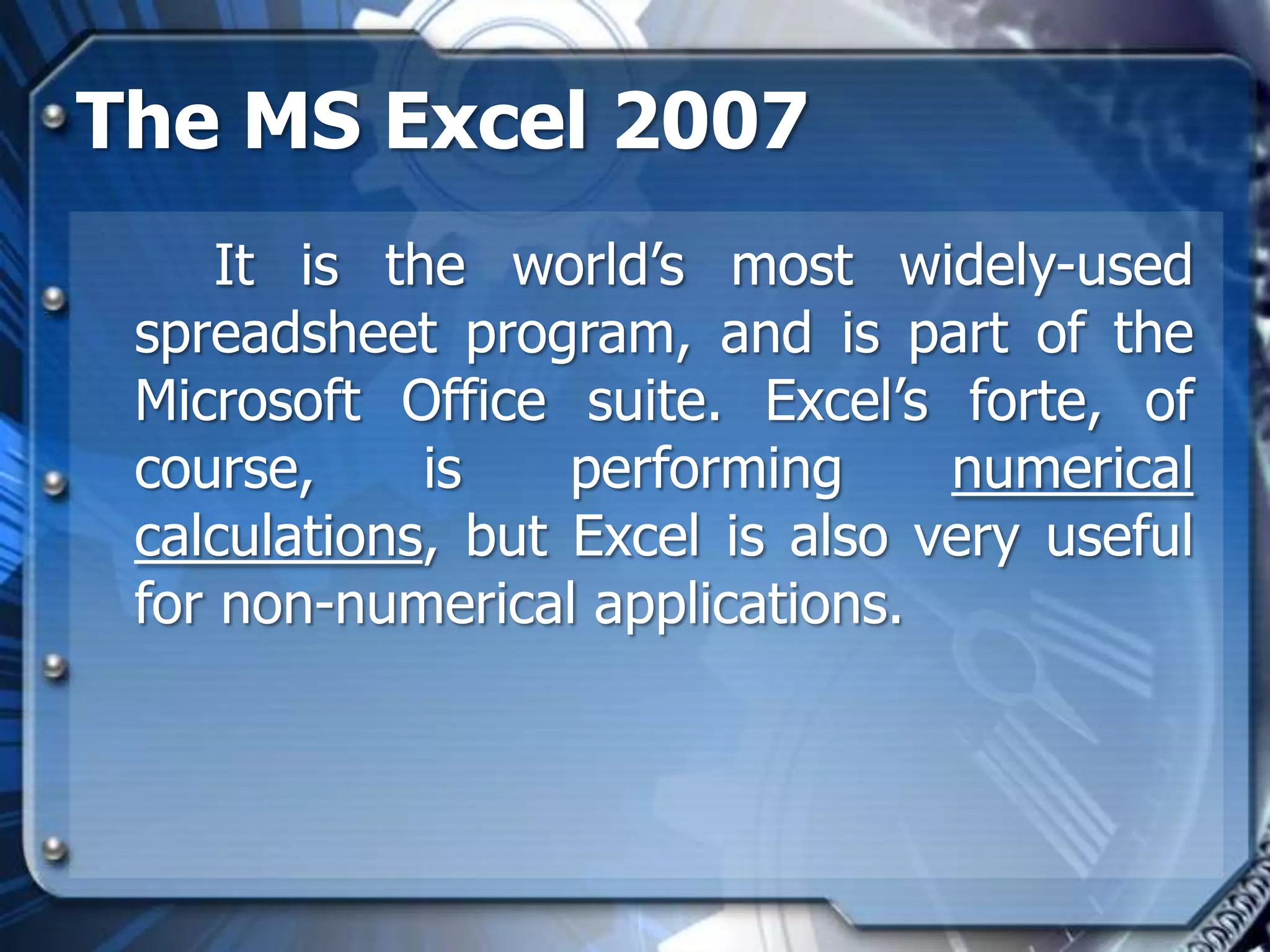 The MS Excel 2007

It is the world’s most widely-used spreadsheet program, and is part of the Microsoft Office suite. Excel’s forte, of course, is performing numerical calculations, but Excel is also very useful for non-numerical applications.